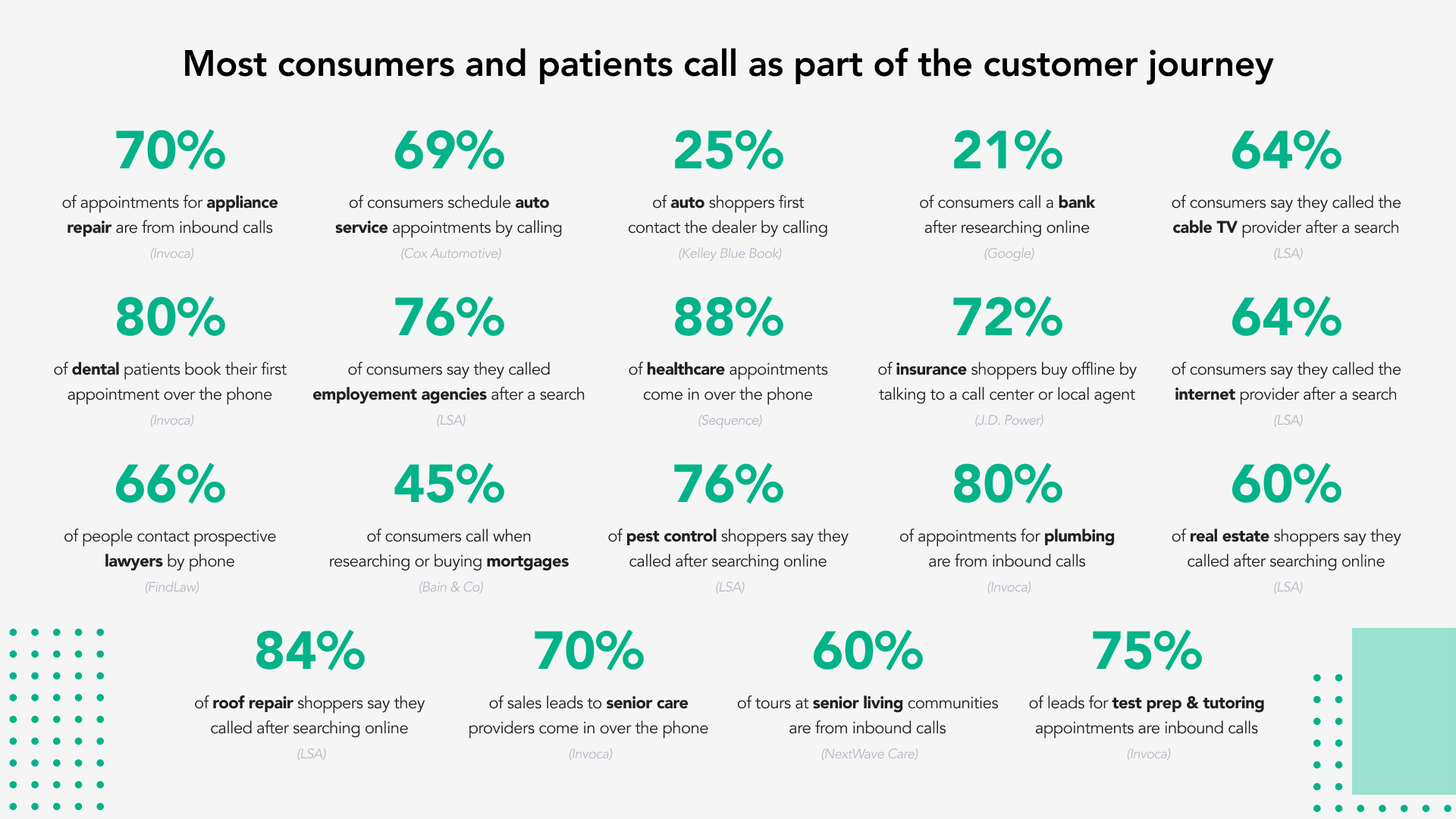 Most consumers and patients call as part of the customer journey

70%
of appointments for appliance repair are from inbound calls
(Invoca)

69%
of consumers schedule auto service appointments by calling
(Cox Automotive)

25%
of auto shoppers first contact the dealer by calling
(Kelley Blue Book)

21%
of consumers call a bank after researching online
(Google)

64%
of consumers say they called the cable TV provider after a search
(LSA)

80%
of dental patients book their first appointment over the phone
(Invoca)

76%
of consumers say they called employement agencies after a search
(LSA)

88%
of healthcare appointments come in over the phone
(Sequence)

72%
of insurance shoppers buy offline by talking to a call center or local agent
(J.D. Power)

64%
of consumers say they called the internet provider after a search
(LSA)

66%
of people contact prospective lawyers by phone
(FindLaw)

45%
of consumers call when researching or buying mortgages
(Bain & Co)

76%
of pest control shoppers say they called after searching online
(LSA)

80%
of appointments for plumbing are from inbound calls
(Invoca)

60%
of real estate shoppers say they called after searching online
(LSA)

84%
of roof repair shoppers say they called after searching online
(LSA)

70%
of sales leads to senior care providers come in over the phone
(Invoca)

60%
of tours at senior living communities are from inbound calls
(NextWave Care)

75%
of leads for test prep & tutoring appointments are inbound calls
(Invoca)